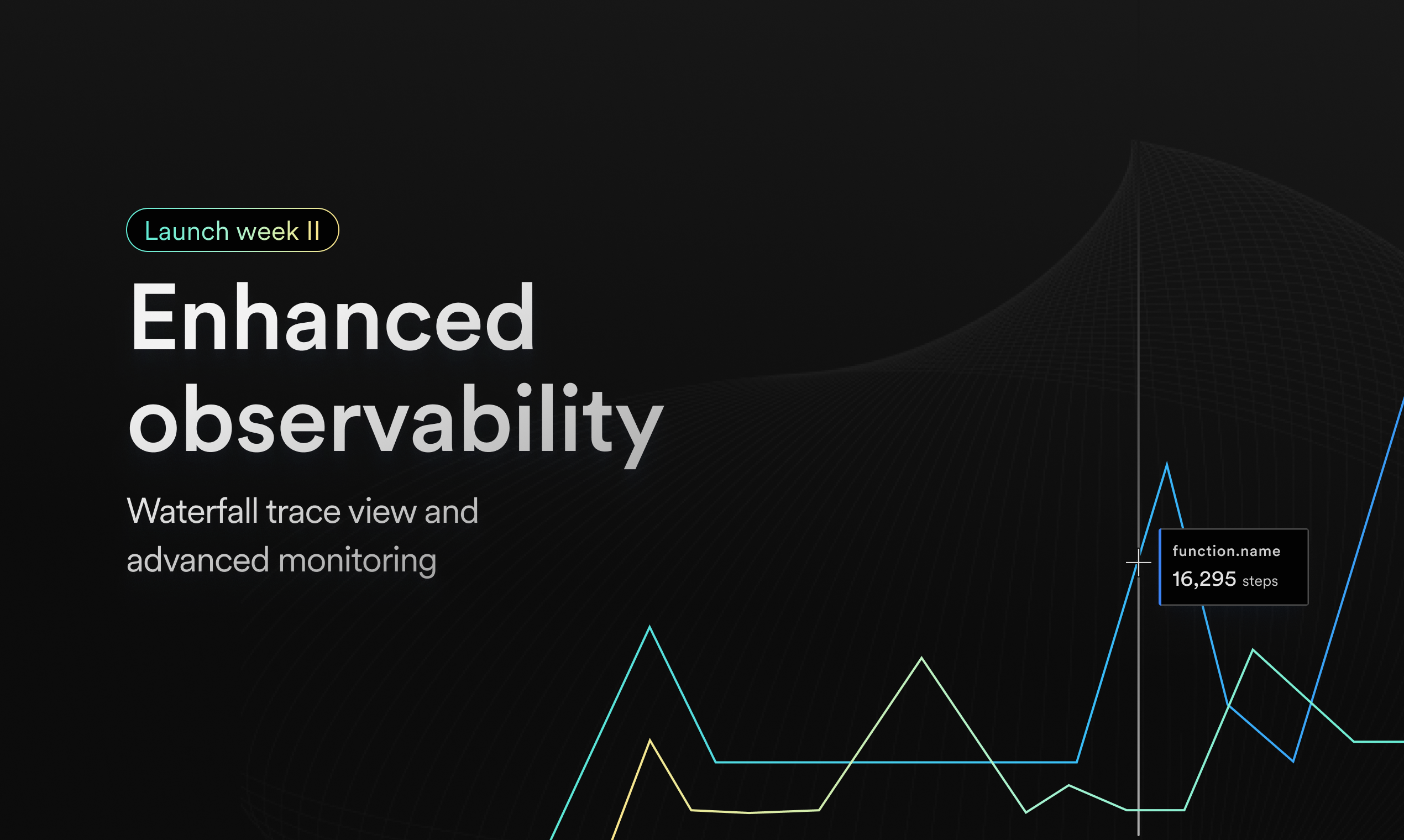 Launch week II

Enhanced observability

Waterfall trace view and advanced monitoring

function.name
16,295 steps